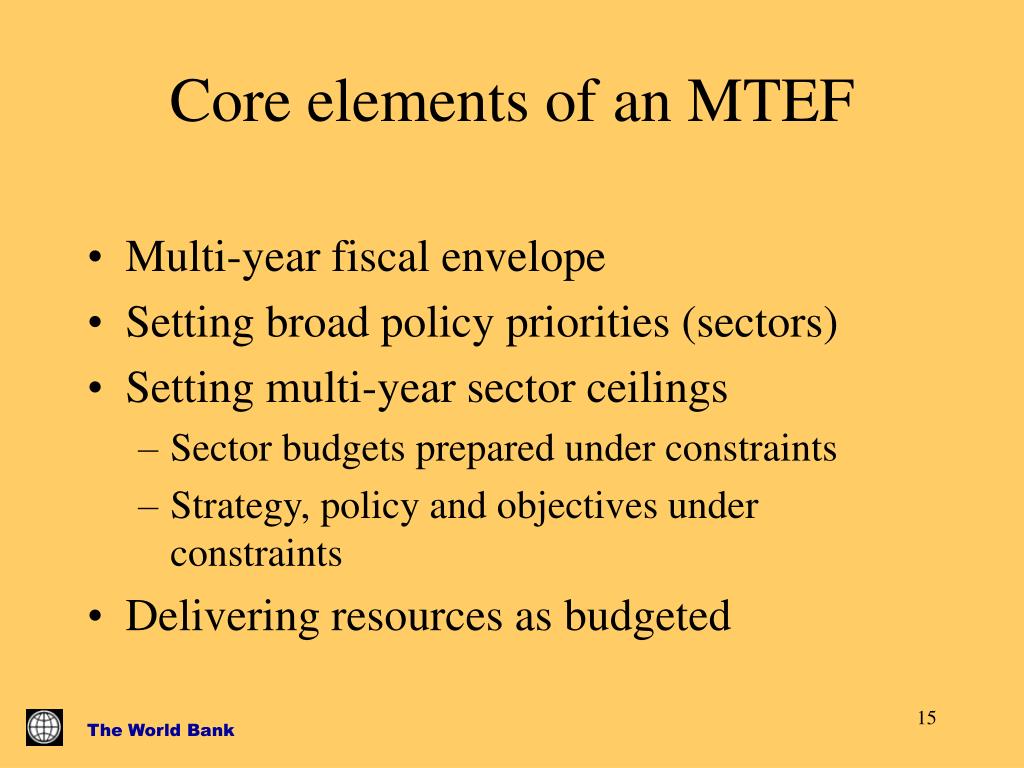 Core elements of an MTEF

• Multi-year fiscal envelope
• Setting broad policy priorities (sectors)
• Setting multi-year sector ceilings
– Sector budgets prepared under constraints
– Strategy, policy and objectives under constraints
• Delivering resources as budgeted

The World Bank

15